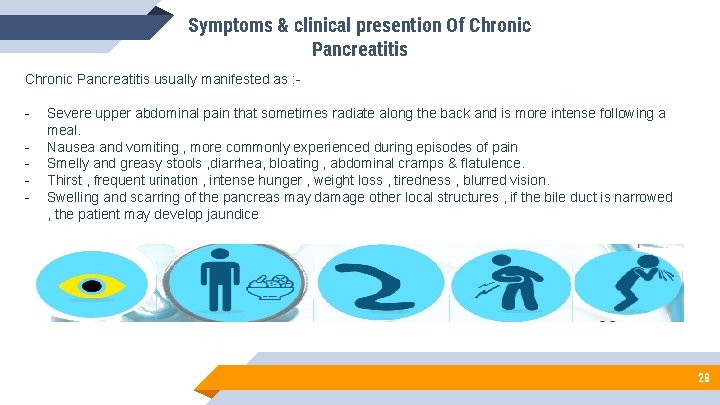 Symptoms & clinical presention Of Chronic Pancreatitis

Chronic Pancreatitis usually manifested as :-

- Severe upper abdominal pain that sometimes radiate along the back and is more intense following a meal.
- Nausea and vomiting , more commonly experienced during episodes of pain
- Smelly and greasy stools ,diarrhea, bloating , abdominal cramps & flatulence.
- Thirst , frequent urination , intense hunger , weight loss , tiredness , blurred vision.
- Swelling and scarring of the pancreas may damage other local structures , if the bile duct is narrowed , the patient may develop jaundice

28